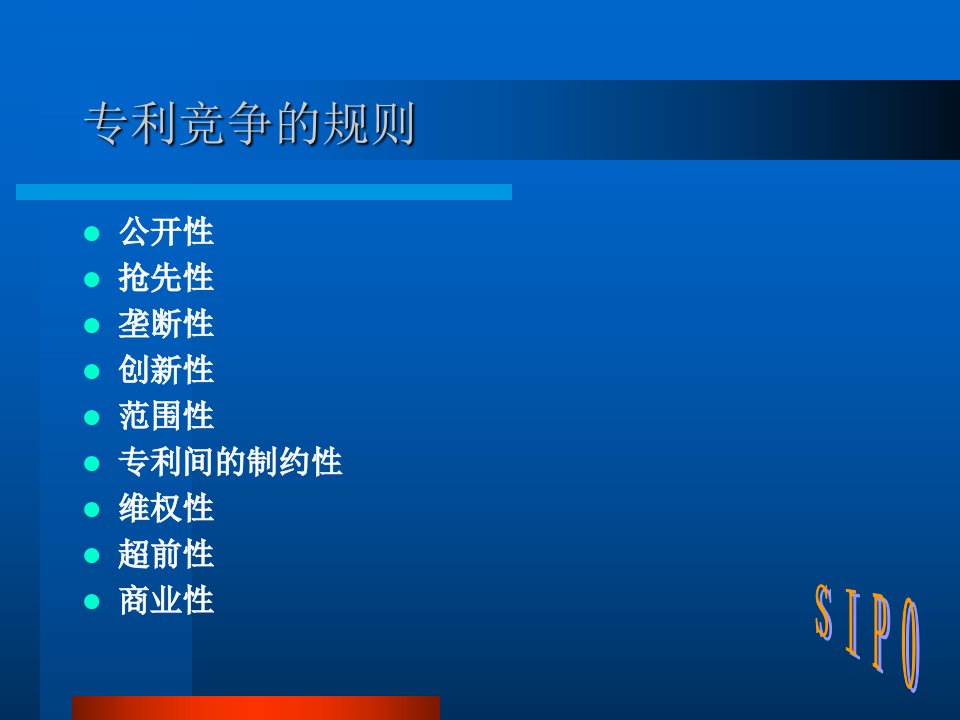 专利竞争的规则

- 公开性
- 抢先性
- 垄断性
- 创新性
- 范围性
- 专利间的制约性
- 维权性
- 超前性
- 商业性

SIPO